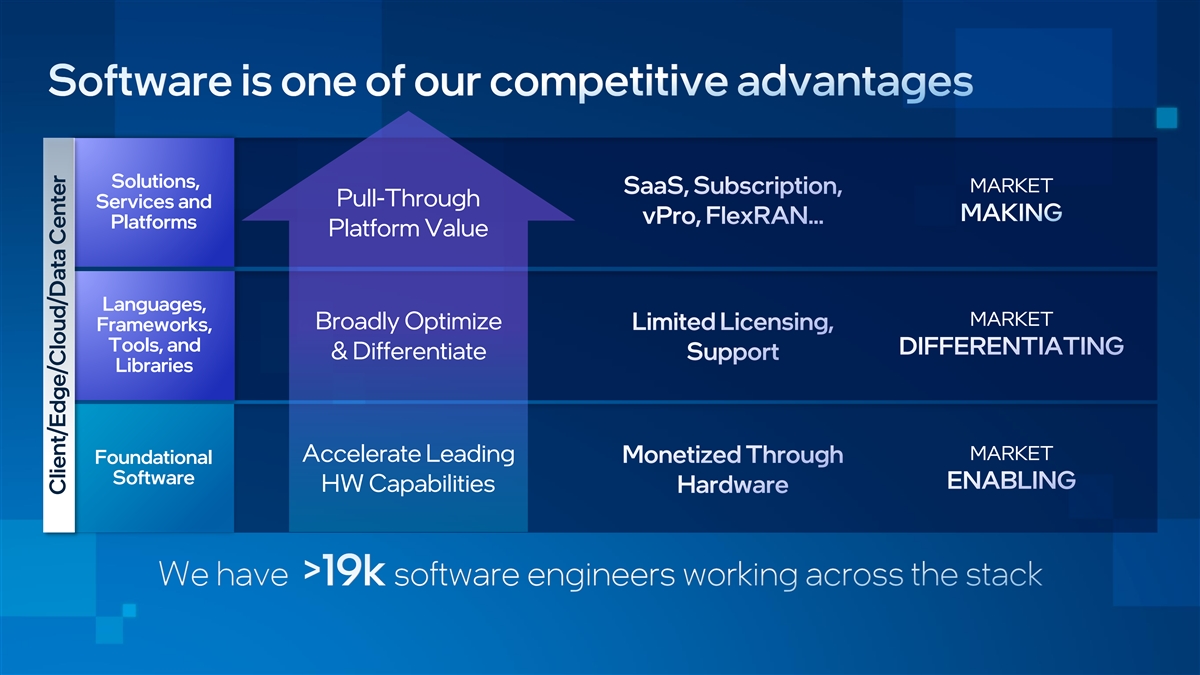 Software is one of our competitive advantages

Client/Edge/Cloud/Data Center

| Solutions, Services and Platforms | Pull-Through Platform Value | SaaS, Subscription, vPro, FlexRAN... | MARKET MAKING |
|---|---|---|---|
| Languages, Frameworks, Tools, and Libraries | Broadly Optimize & Differentiate | Limited Licensing, Support | MARKET DIFFERENTIATING |
| Foundational Software | Accelerate Leading HW Capabilities | Monetized Through Hardware | MARKET ENABLING |

We have >19k software engineers working across the stack